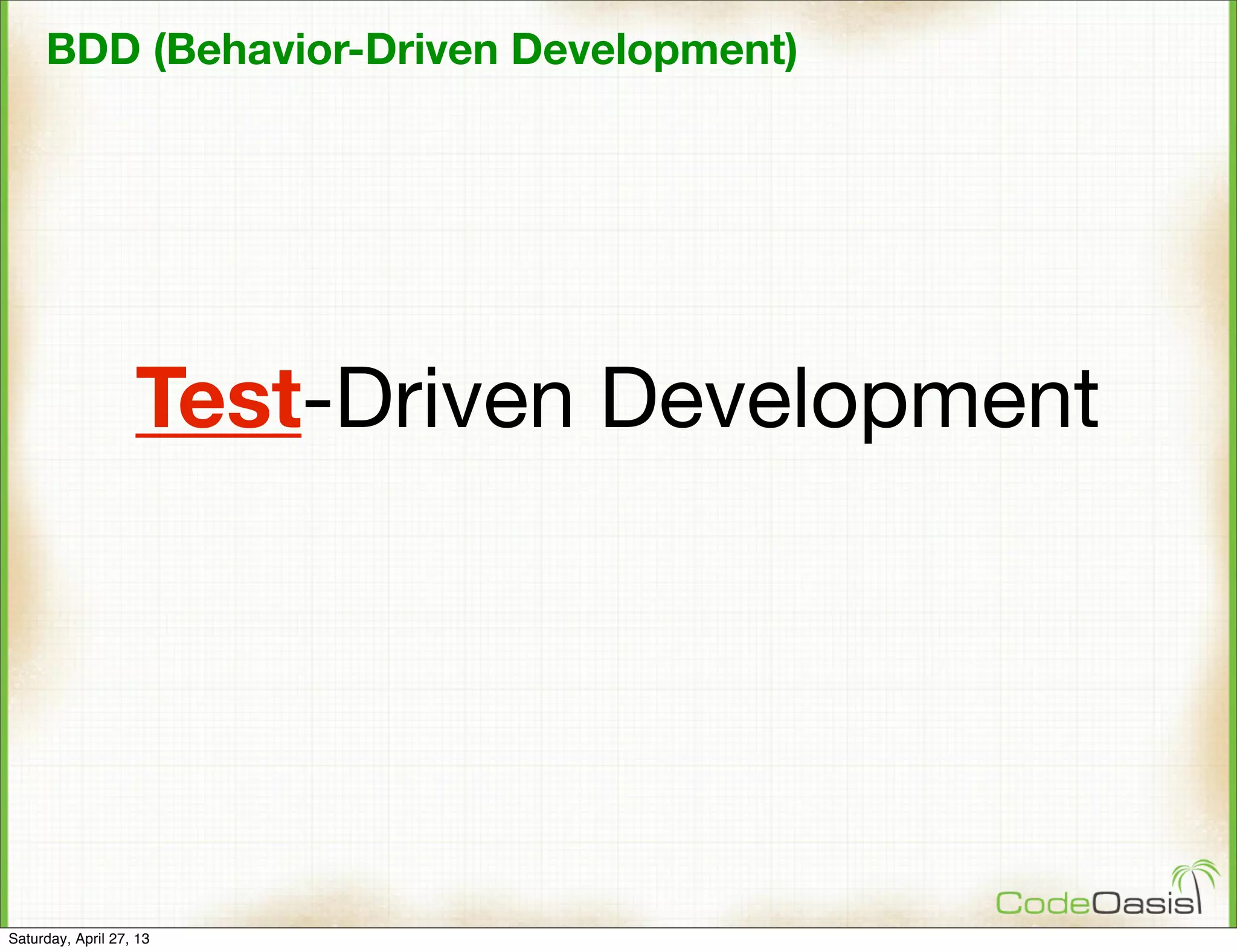 BDD (Behavior-Driven Development)

Test-Driven Development

CodeOasis

Saturday, April 27, 13